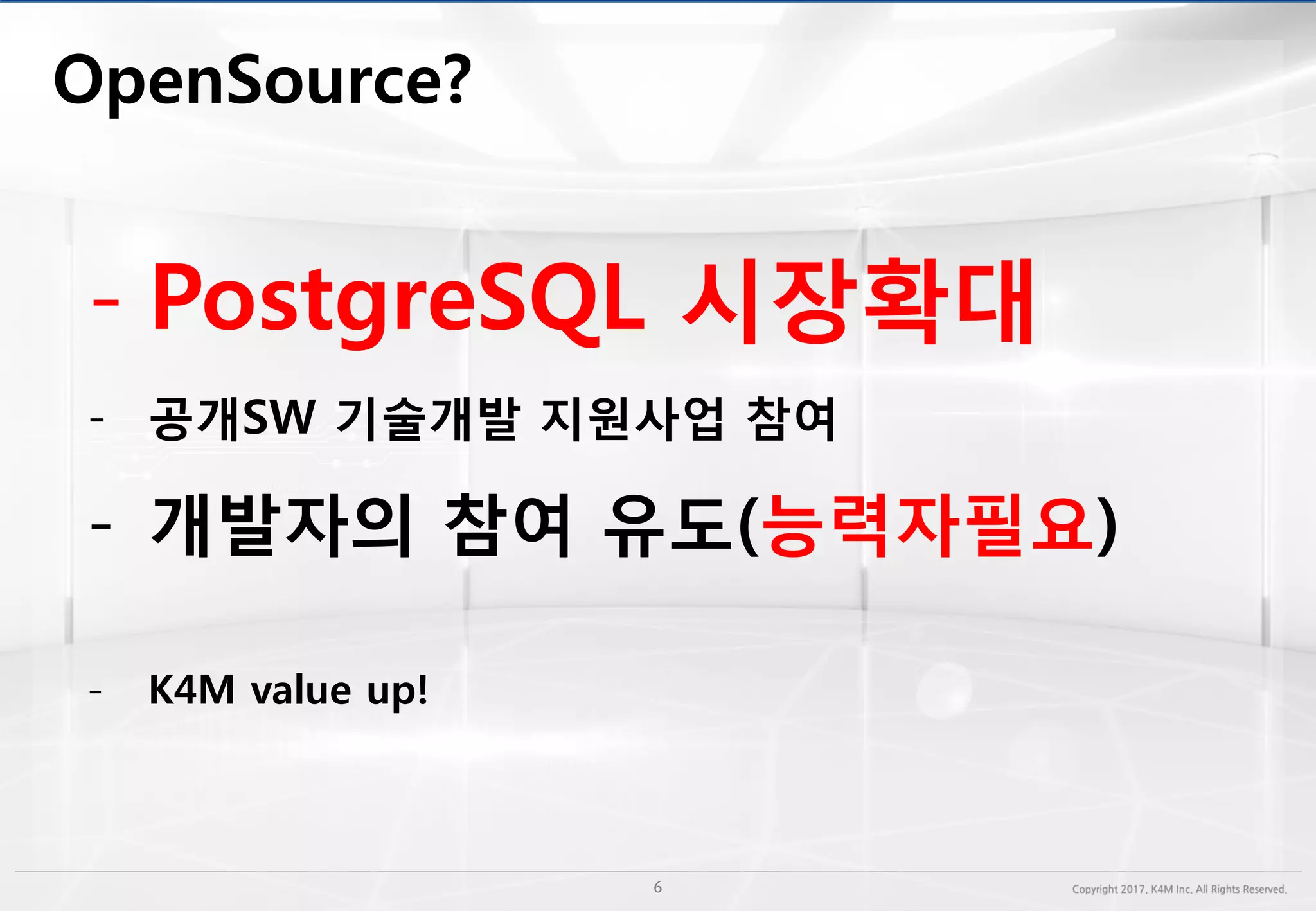 OpenSource?

- PostgreSQL 시장확대

- 공개SW 기술개발 지원사업 참여

- 개발자의 참여 유도(능력자필요)

- K4M value up!

6

Copyright 2017. K4M Inc. All Rights Reserved.